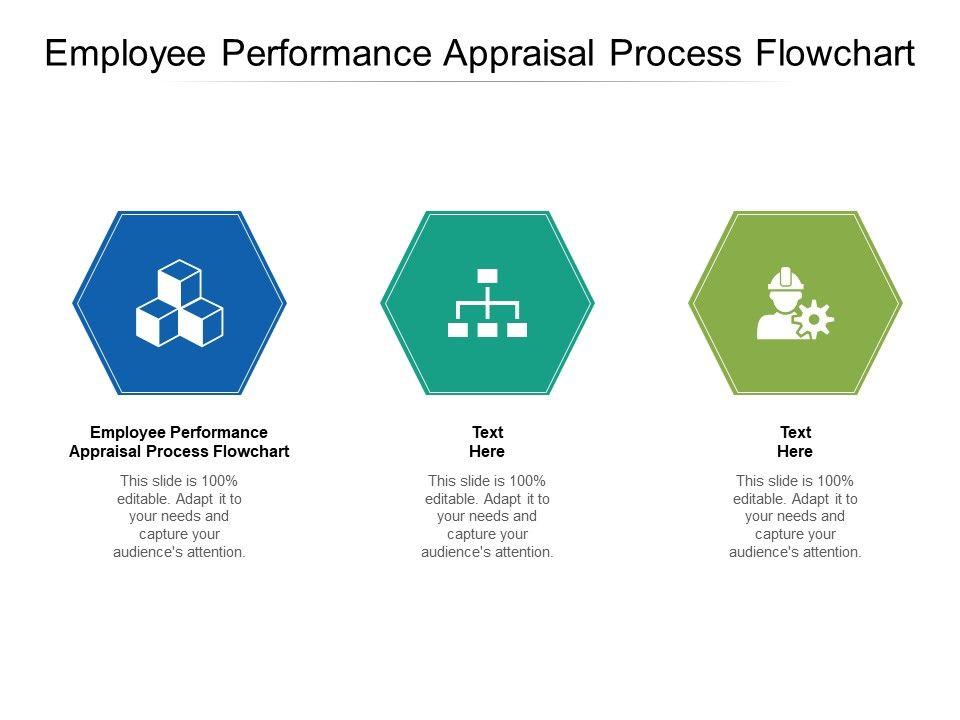 Employee Performance Appraisal Process Flowchart

Employee Performance Appraisal Process Flowchart

This slide is 100% editable. Adapt it to your needs and capture your audience's attention.

Text Here

This slide is 100% editable. Adapt it to your needs and capture your audience's attention.

Text Here

This slide is 100% editable. Adapt it to your needs and capture your audience's attention.